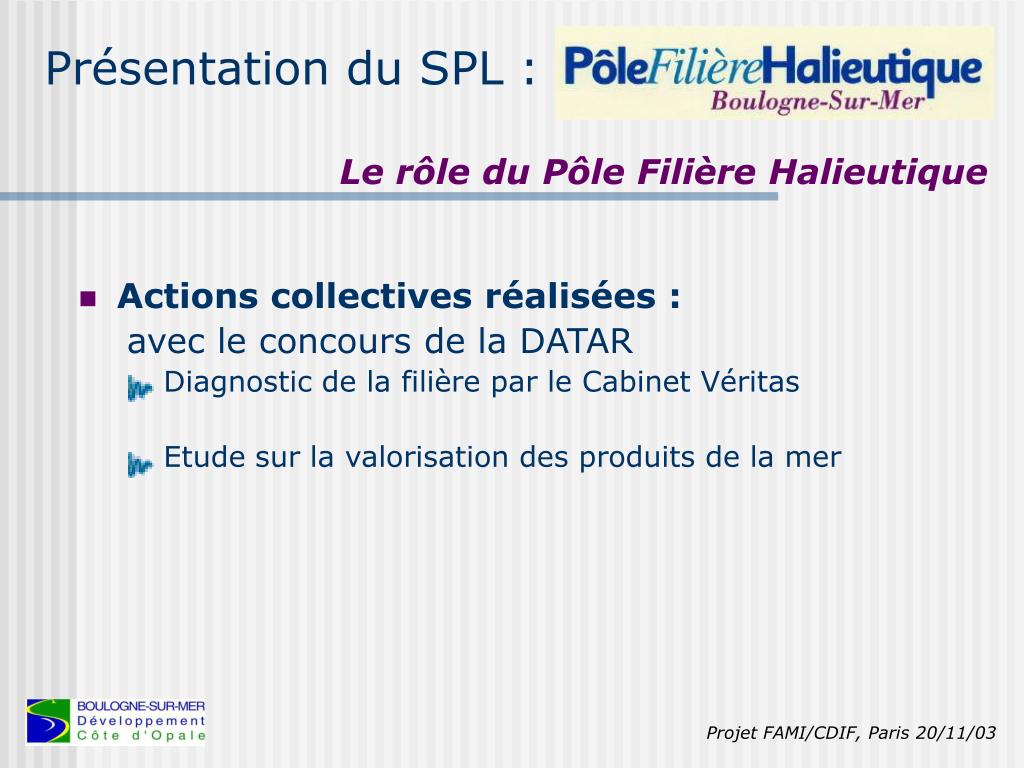 Présentation du SPL : PôleFilièreHalieutique Boulogne-Sur-Mer

Le rôle du Pôle Filière Halieutique

Actions collectives réalisées :
avec le concours de la DATAR
Diagnostic de la filière par le Cabinet Véritas

Etude sur la valorisation des produits de la mer

BOULOGNE-SUR-MER Développement Côte d'Opale

Projet FAMI/CDIF, Paris 20/11/03